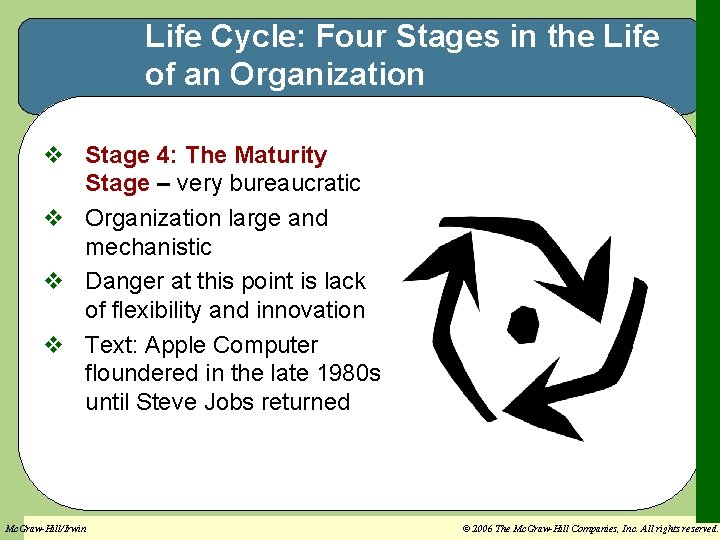 Life Cycle: Four Stages in the Life of an Organization

❖ Stage 4: The Maturity Stage – very bureaucratic

❖ Organization large and mechanistic

❖ Danger at this point is lack of flexibility and innovation

❖ Text: Apple Computer floundered in the late 1980s until Steve Jobs returned

McGraw-Hill/Irwin

© 2006 The McGraw-Hill Companies, Inc. All rights reserved.